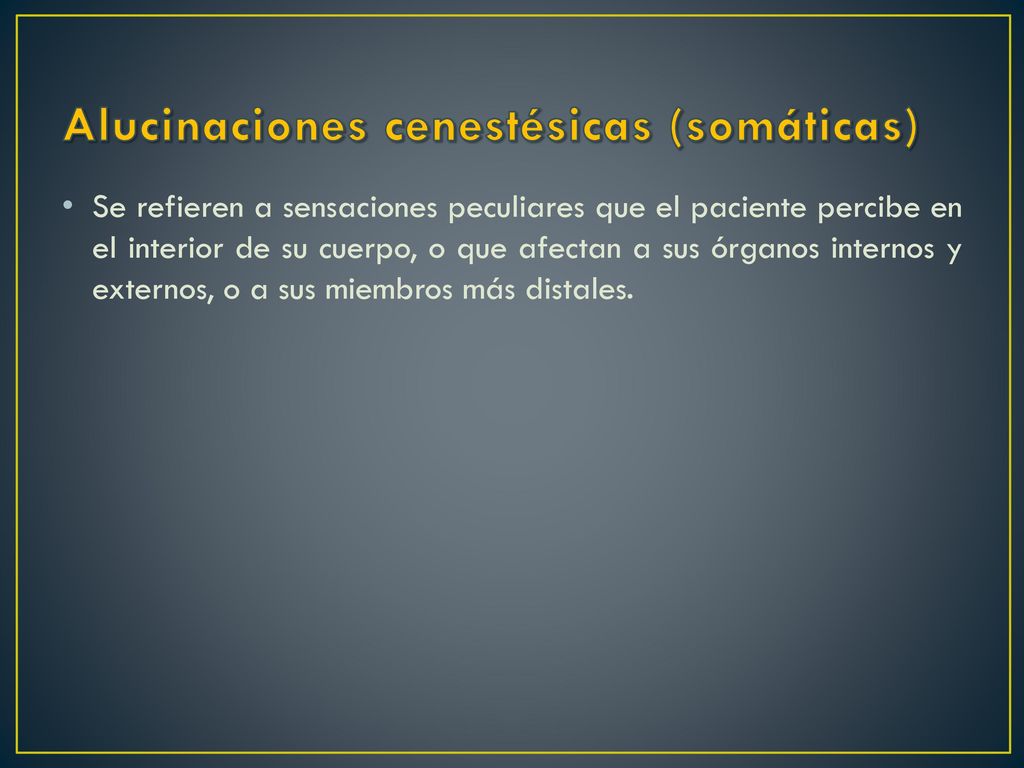 Alucinaciones cenestésicas (somáticas)

• Se refieren a sensaciones peculiares que el paciente percibe en el interior de su cuerpo, o que afectan a sus órganos internos y externos, o a sus miembros más distales.